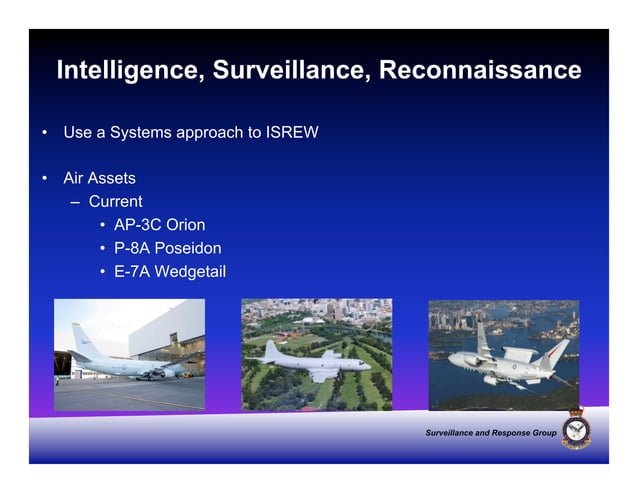 Intelligence, Surveillance, Reconnaissance

• Use a Systems approach to ISREW

• Air Assets
– Current
• AP-3C Orion
• P-8A Poseidon
• E-7A Wedgetail

Surveillance and Response Group